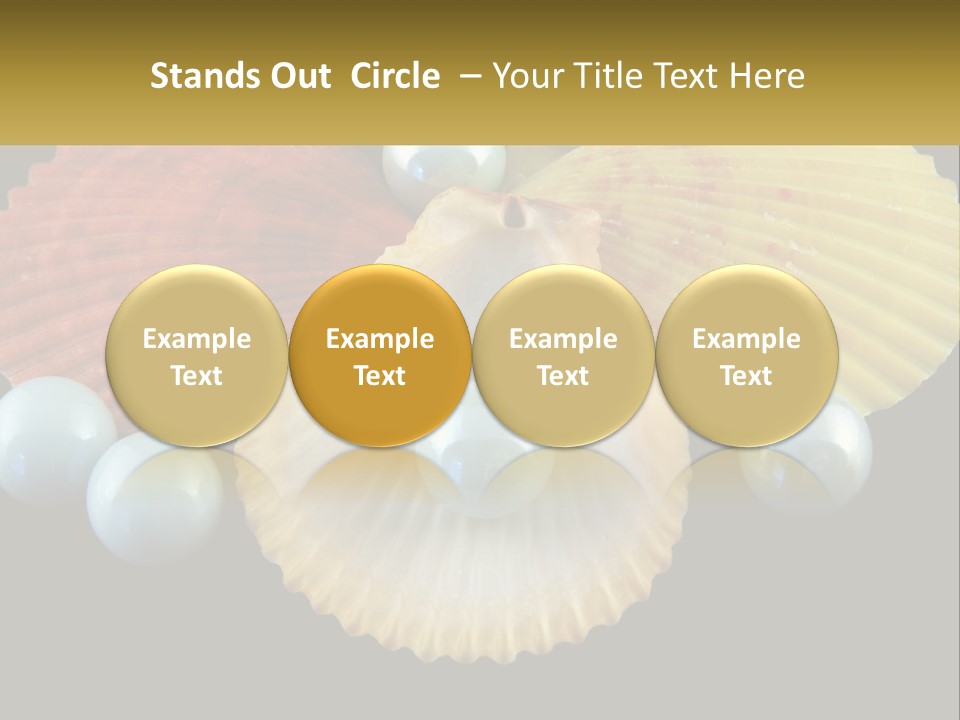 Stands Out Circle – Your Title Text Here

Example Text

Example Text

Example Text

Example Text